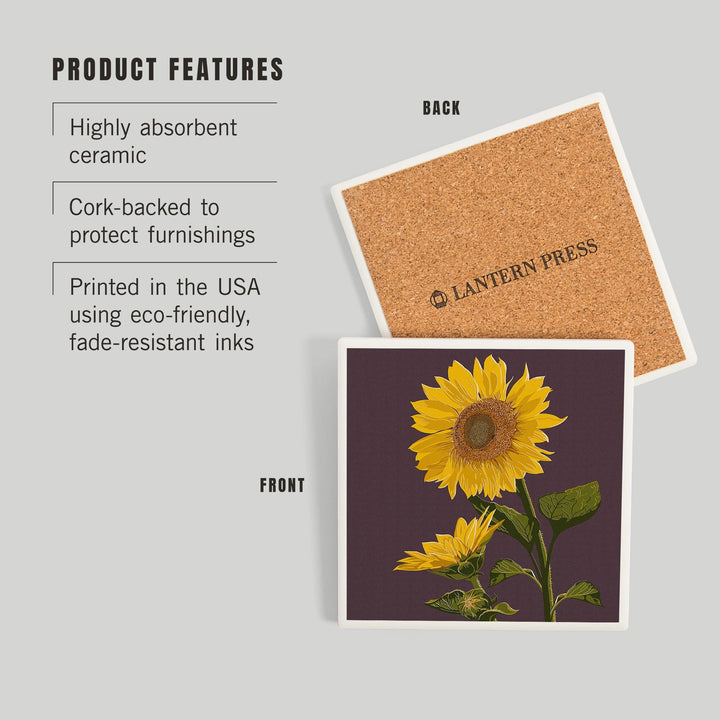 PRODUCT FEATURES

Highly absorbent ceramic

Cork-backed to protect furnishings

Printed in the USA using eco-friendly, fade-resistant inks

BACK

LANTERN PRESS

FRONT